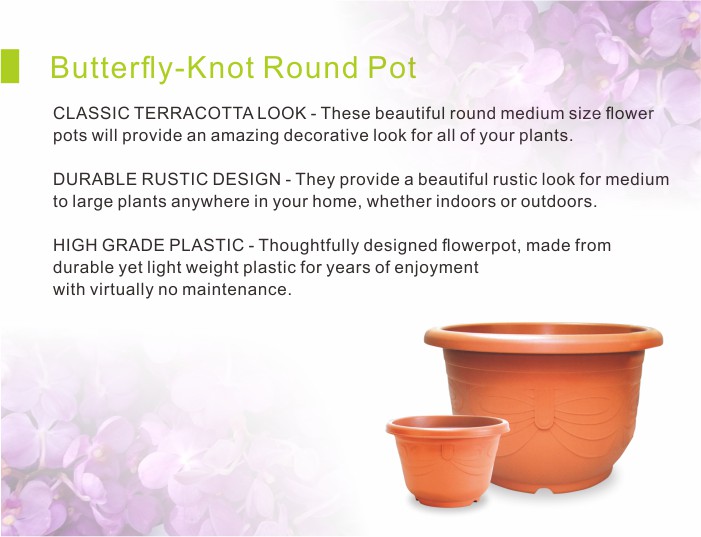 Butterfly-Knot Round Pot

CLASSIC TERRACOTTA LOOK - These beautiful round medium size flower pots will provide an amazing decorative look for all of your plants.

DURABLE RUSTIC DESIGN - They provide a beautiful rustic look for medium to large plants anywhere in your home, whether indoors or outdoors.

HIGH GRADE PLASTIC - Thoughtfully designed flowerpot, made from durable yet light weight plastic for years of enjoyment
with virtually no maintenance.